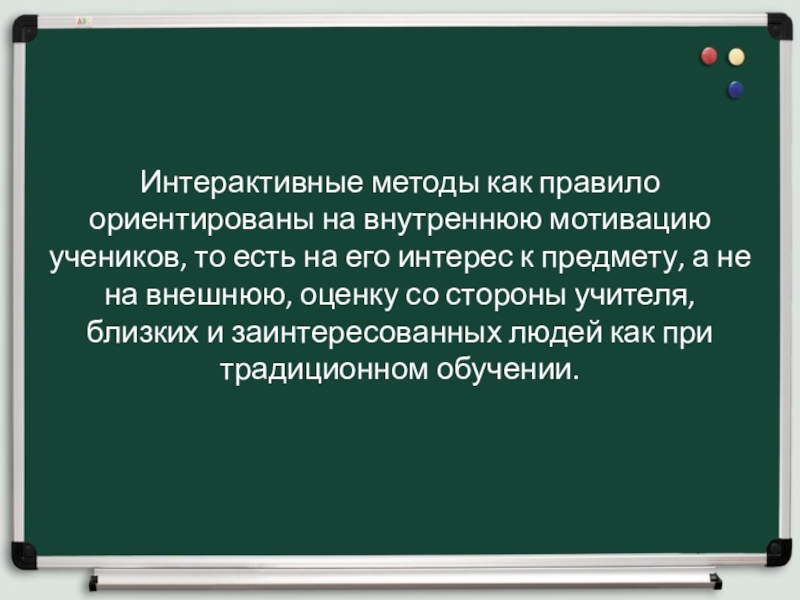 Интерактивные методы как правило ориентированы на внутреннюю мотивацию учеников, то есть на его интерес к предмету, а не на внешнюю, оценку со стороны учителя, близких и заинтересованных людей как при традиционном обучении.